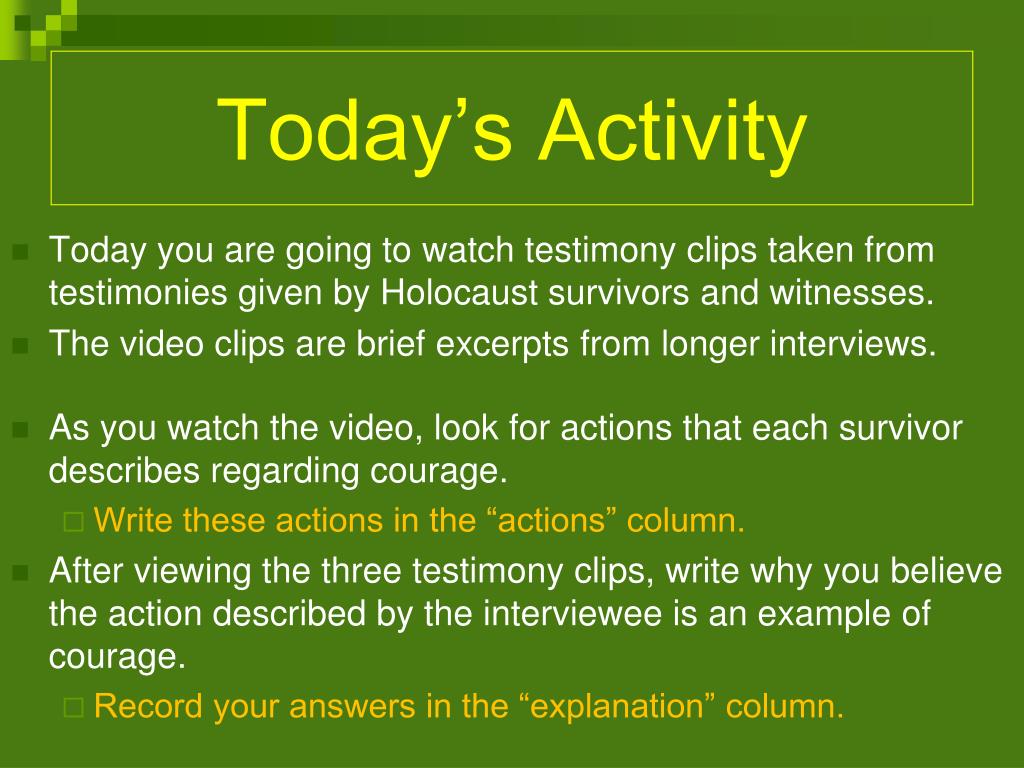 Today’s Activity

Today you are going to watch testimony clips taken from testimonies given by Holocaust survivors and witnesses.

The video clips are brief excerpts from longer interviews.

As you watch the video, look for actions that each survivor describes regarding courage.

Write these actions in the “actions” column.

After viewing the three testimony clips, write why you believe the action described by the interviewee is an example of courage.

Record your answers in the “explanation” column.